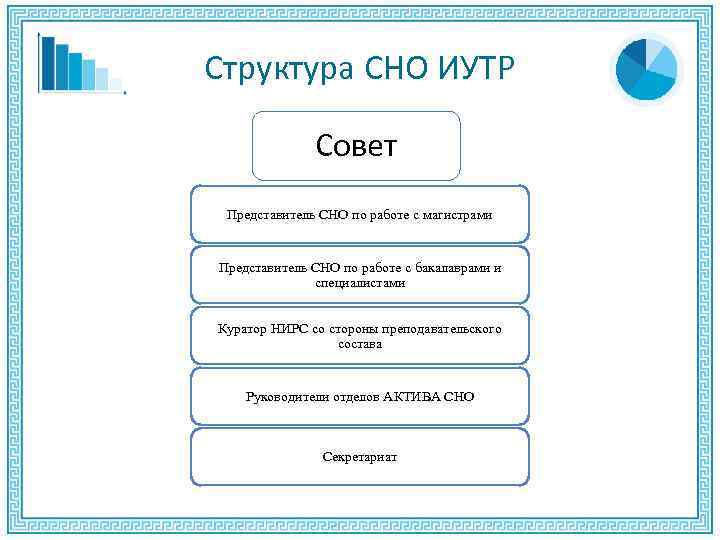 Структура СНО ИУТР

Совет

Представитель СНО по работе с магистрами

Представитель СНО по работе с бакалаврами и специалистами

Куратор НИРС со стороны преподавательского состава

Руководители отделов АКТИВА СНО

Секретариат